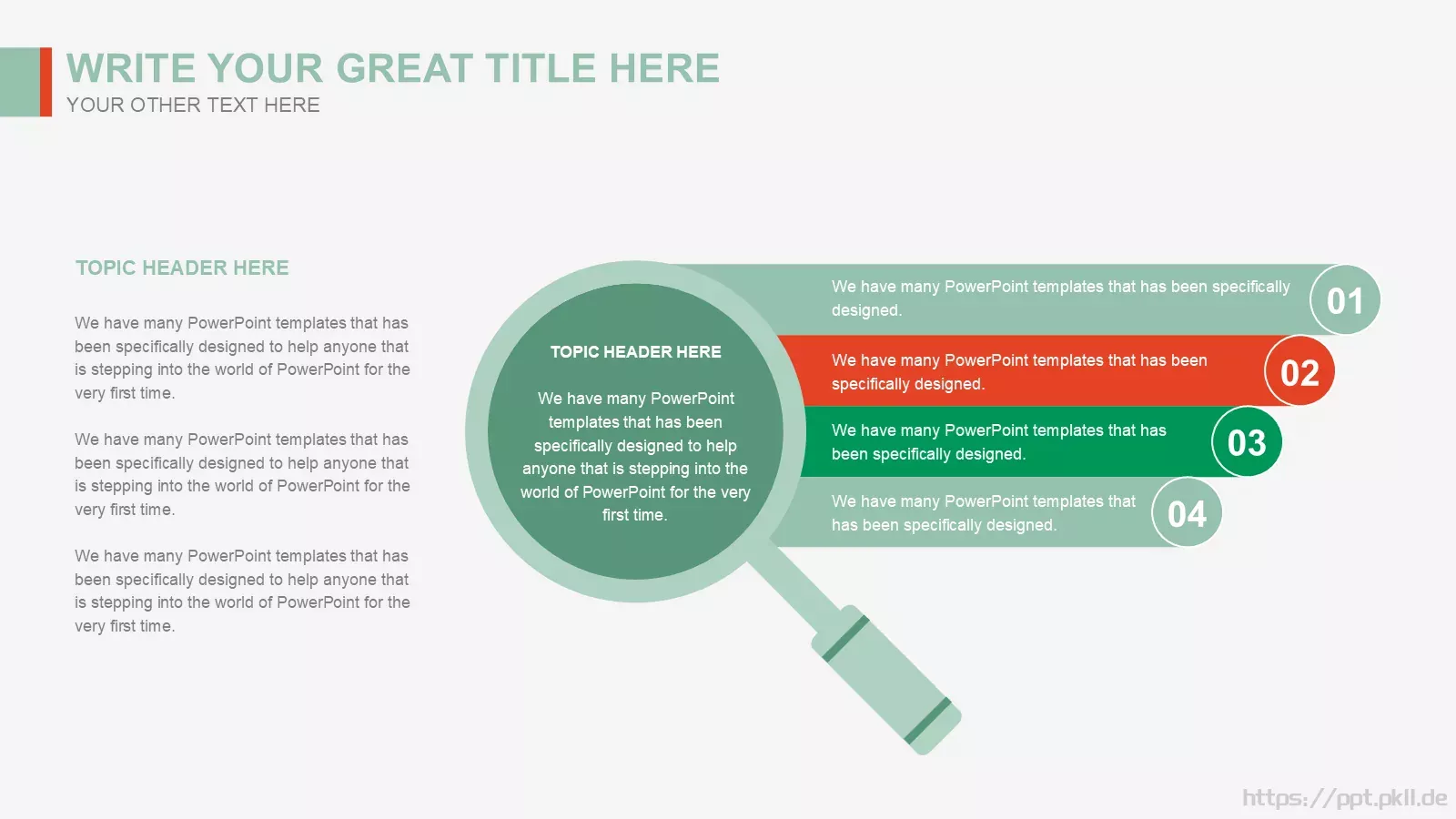 WRITE YOUR GREAT TITLE HERE
YOUR OTHER TEXT HERE

TOPIC HEADER HERE

We have many PowerPoint templates that has been specifically designed to help anyone that is stepping into the world of PowerPoint for the very first time.

We have many PowerPoint templates that has been specifically designed to help anyone that is stepping into the world of PowerPoint for the very first time.

We have many PowerPoint templates that has been specifically designed to help anyone that is stepping into the world of PowerPoint for the very first time.

TOPIC HEADER HERE

We have many PowerPoint templates that has been specifically designed to help anyone that is stepping into the world of PowerPoint for the very first time.

We have many PowerPoint templates that has been specifically designed.
01

We have many PowerPoint templates that has been specifically designed.
02

We have many PowerPoint templates that has been specifically designed.
03

We have many PowerPoint templates that has been specifically designed.
04

https://ppt.pkll.de